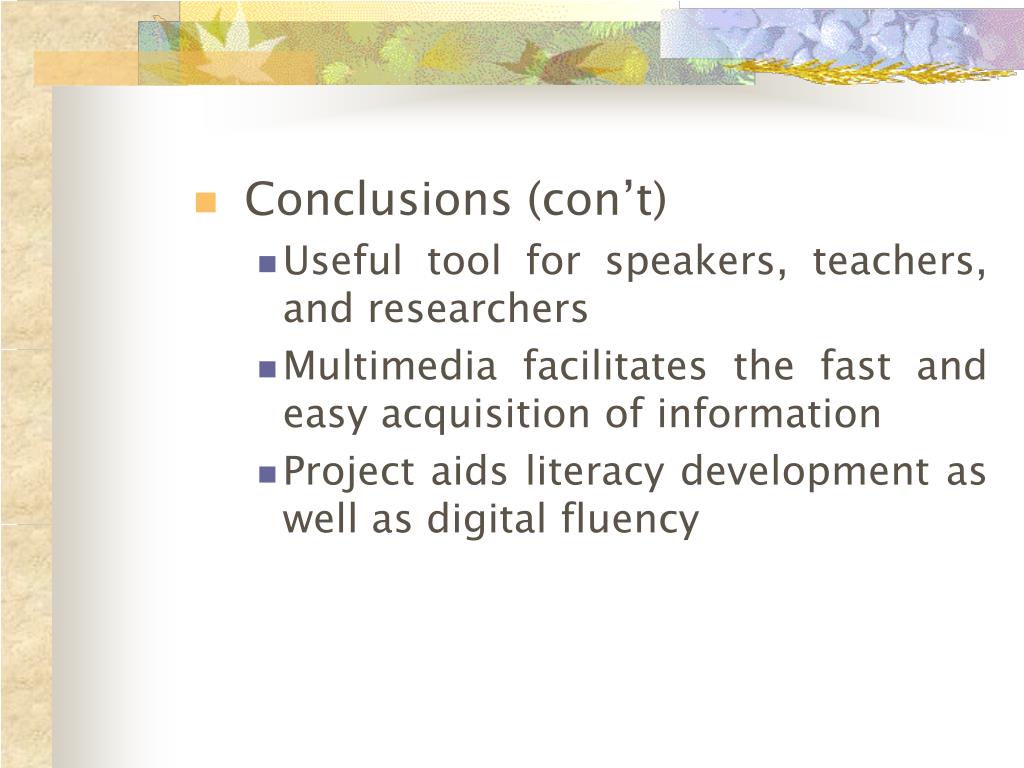 Conclusions (con’t)

Useful tool for speakers, teachers, and researchers

Multimedia facilitates the fast and easy acquisition of information

Project aids literacy development as well as digital fluency